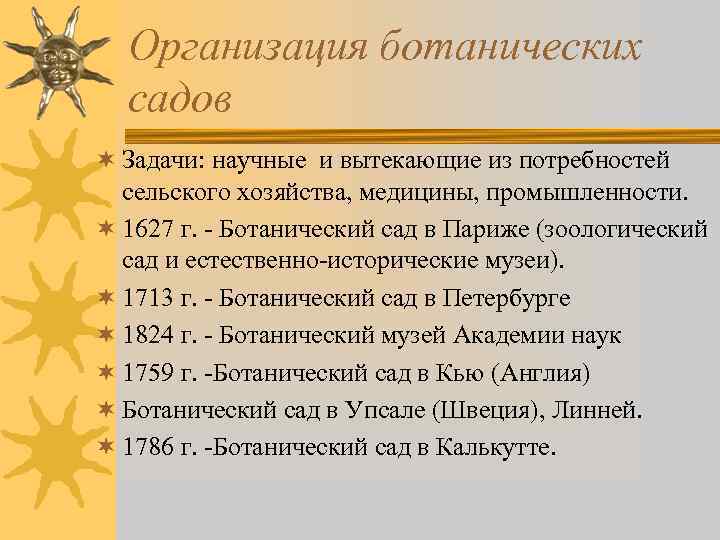 Организация ботанических садов

Задачи: научные и вытекающие из потребностей сельского хозяйства, медицины, промышленности.

1627 г. - Ботанический сад в Париже (зоологический сад и естественно-исторические музеи).

1713 г. - Ботанический сад в Петербурге

1824 г. - Ботанический музей Академии наук

1759 г. -Ботанический сад в Кью (Англия)

Ботанический сад в Упсале (Швеция), Линней.

1786 г. -Ботанический сад в Калькутте.